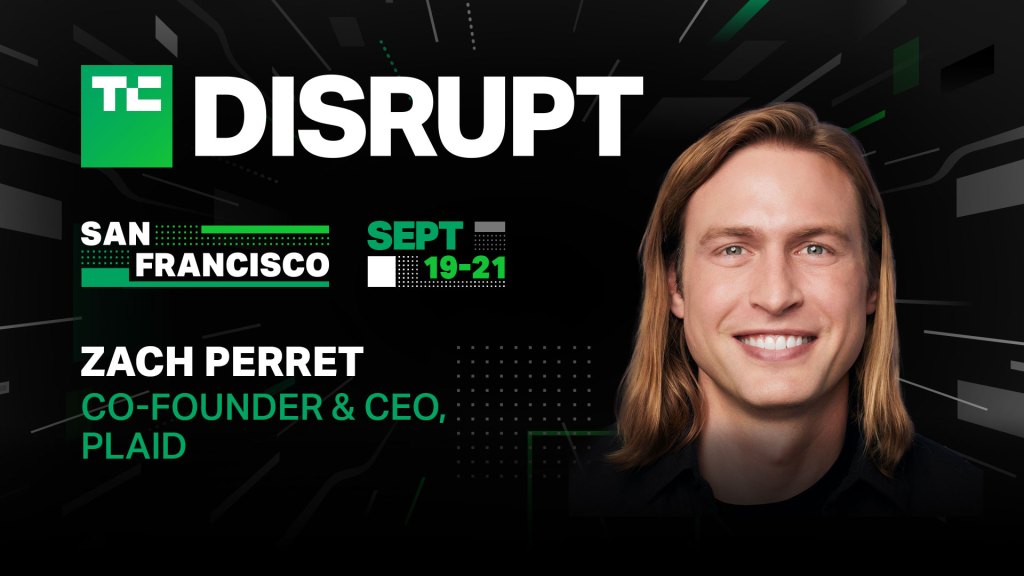 TC DISRUPT

SAN FRANCISCO

SEPT 19-21

ZACH PERRET
CO-FOUNDER & CEO, PLAID